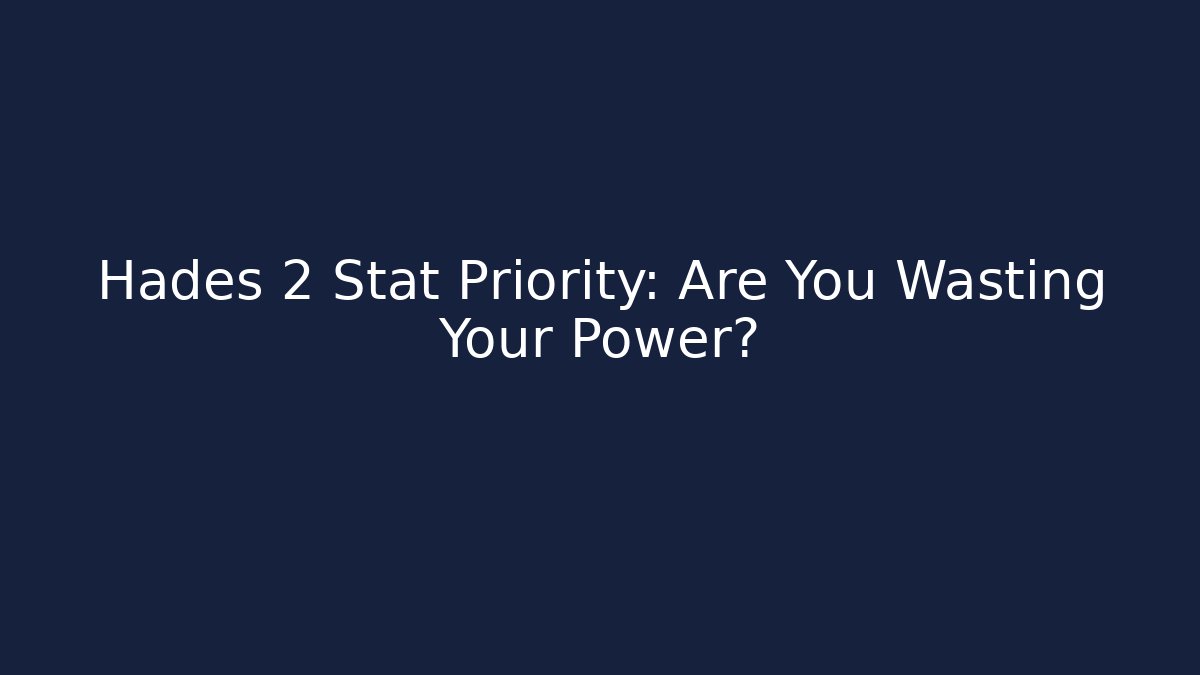 Hades 2 Stat Priority: Are You Wasting Your Power?